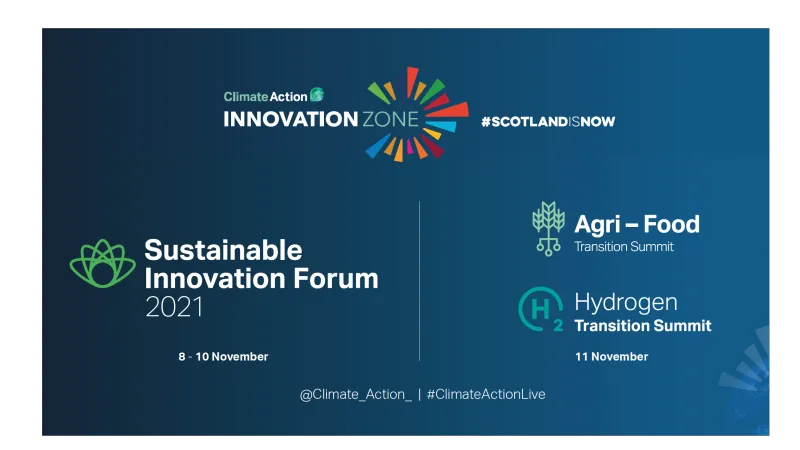 Climate Action
INNOVATION ZONE
#SCOTLANDISNOW

Sustainable Innovation Forum 2021

8 - 10 November

Agri – Food
Transition Summit

$H_2$ Hydrogen
Transition Summit

11 November

@Climate_Action_ | #ClimateActionLive